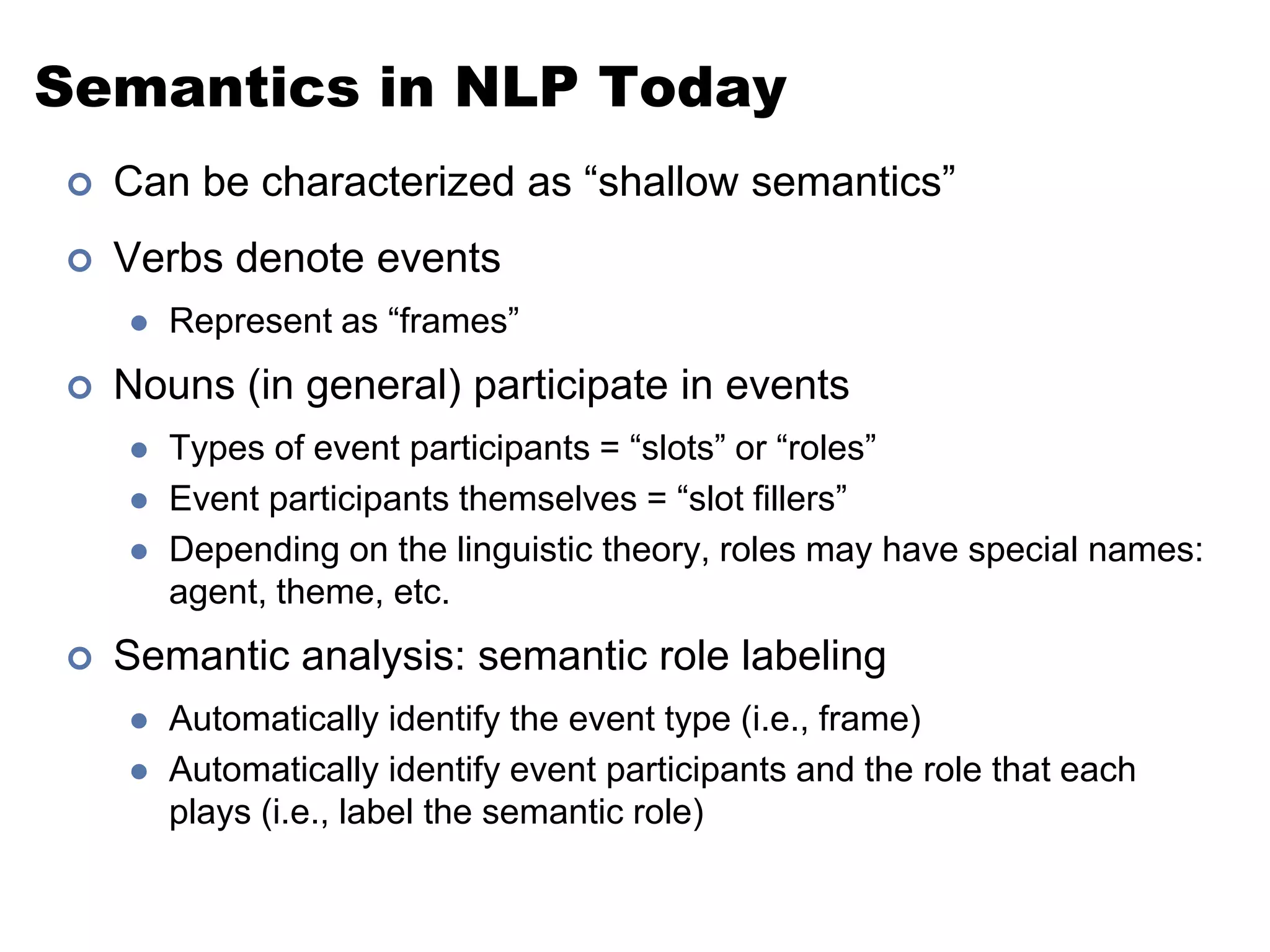 Semantics in NLP Today

Can be characterized as “shallow semantics”

Verbs denote events

Represent as “frames”

Nouns (in general) participate in events

Types of event participants = “slots” or “roles”

Event participants themselves = “slot fillers”

Depending on the linguistic theory, roles may have special names: agent, theme, etc.

Semantic analysis: semantic role labeling

Automatically identify the event type (i.e., frame)

Automatically identify event participants and the role that each plays (i.e., label the semantic role)